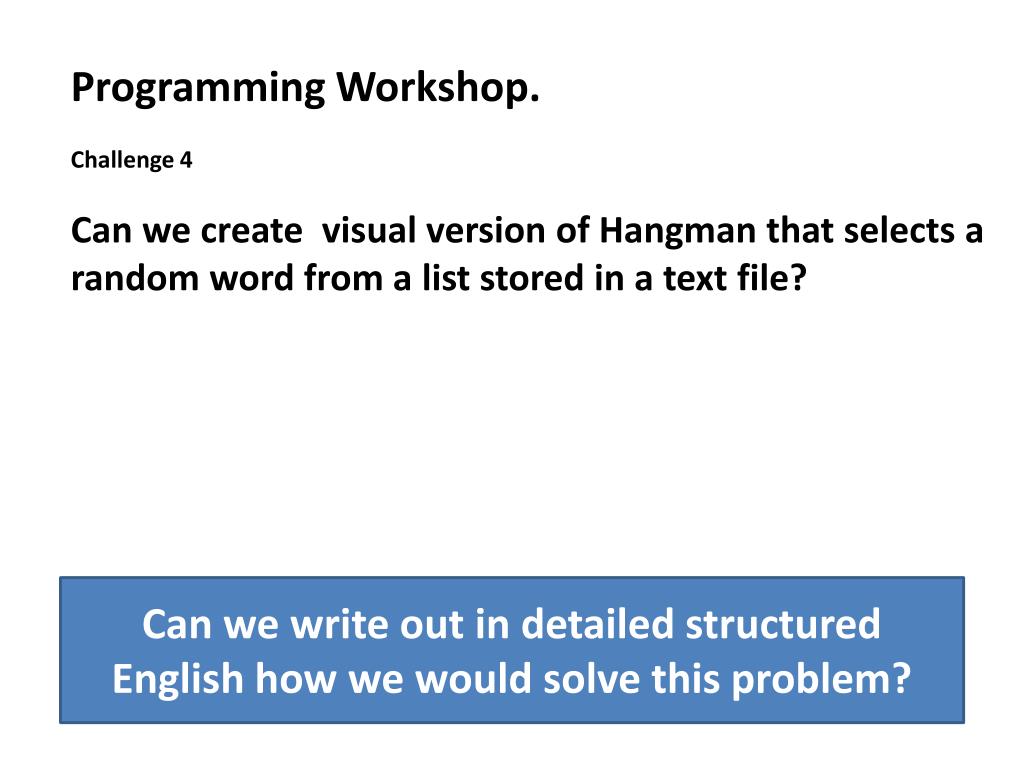 Programming Workshop.

Challenge 4

Can we create visual version of Hangman that selects a random word from a list stored in a text file?

Can we write out in detailed structured English how we would solve this problem?